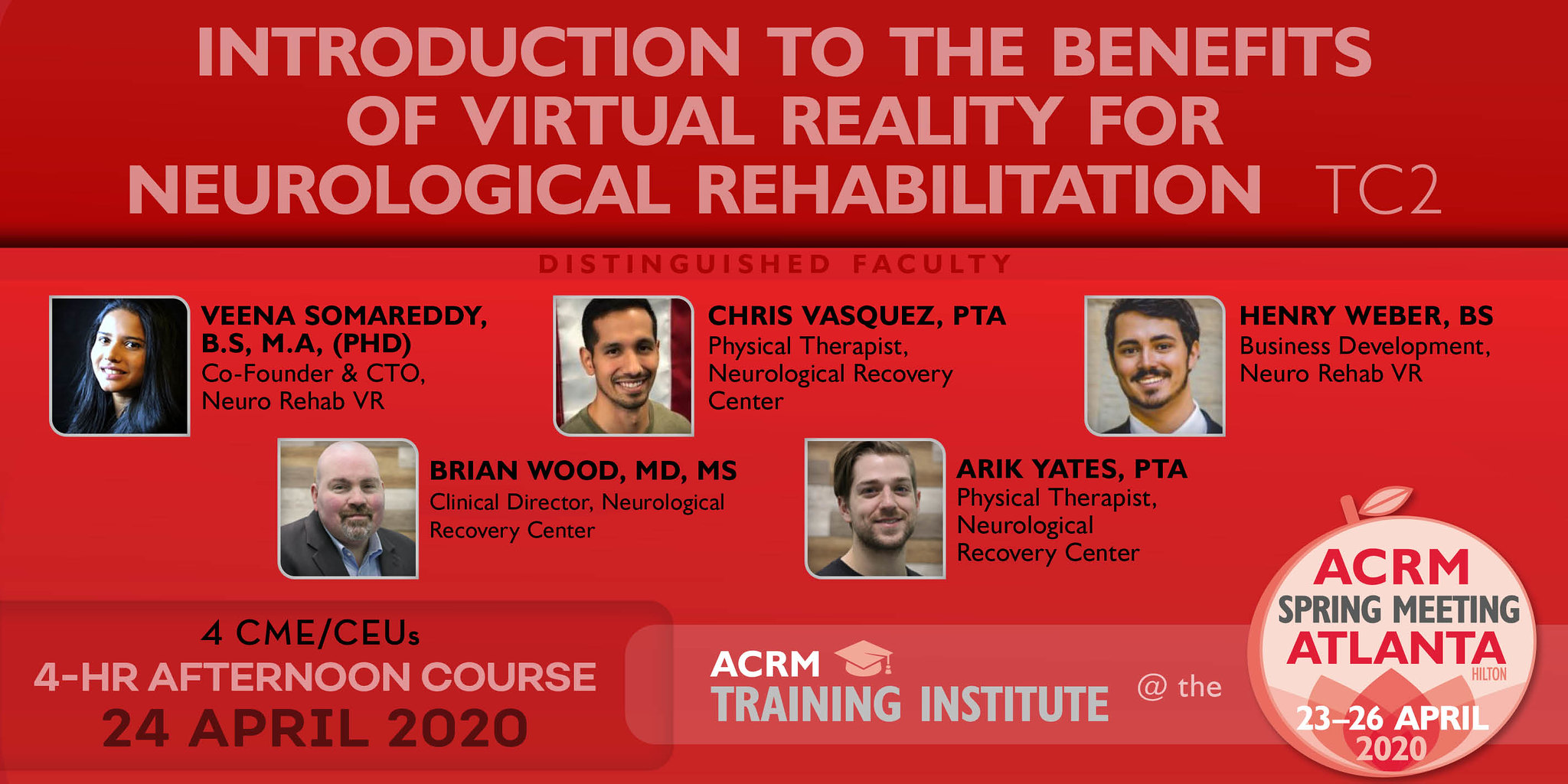 INTRODUCTION TO THE BENEFITS OF VIRTUAL REALITY FOR NEUROLOGICAL REHABILITATION TC2

DISTINGUISHED FACULTY

VEENA SOMAREDDY, B.S, M.A, (PHD)
Co-Founder & CTO, Neuro Rehab VR

CHRIS VASQUEZ, PTA
Physical Therapist, Neurological Recovery Center

HENRY WEBER, BS
Business Development, Neuro Rehab VR

BRIAN WOOD, MD, MS
Clinical Director, Neurological Recovery Center

ARIK YATES, PTA
Physical Therapist, Neurological Recovery Center

4 CME/CEUs
4-HR AFTERNOON COURSE
24 APRIL 2020

ACRM TRAINING INSTITUTE @ the

ACRM SPRING MEETING ATLANTA HILTON
23–26 APRIL 2020